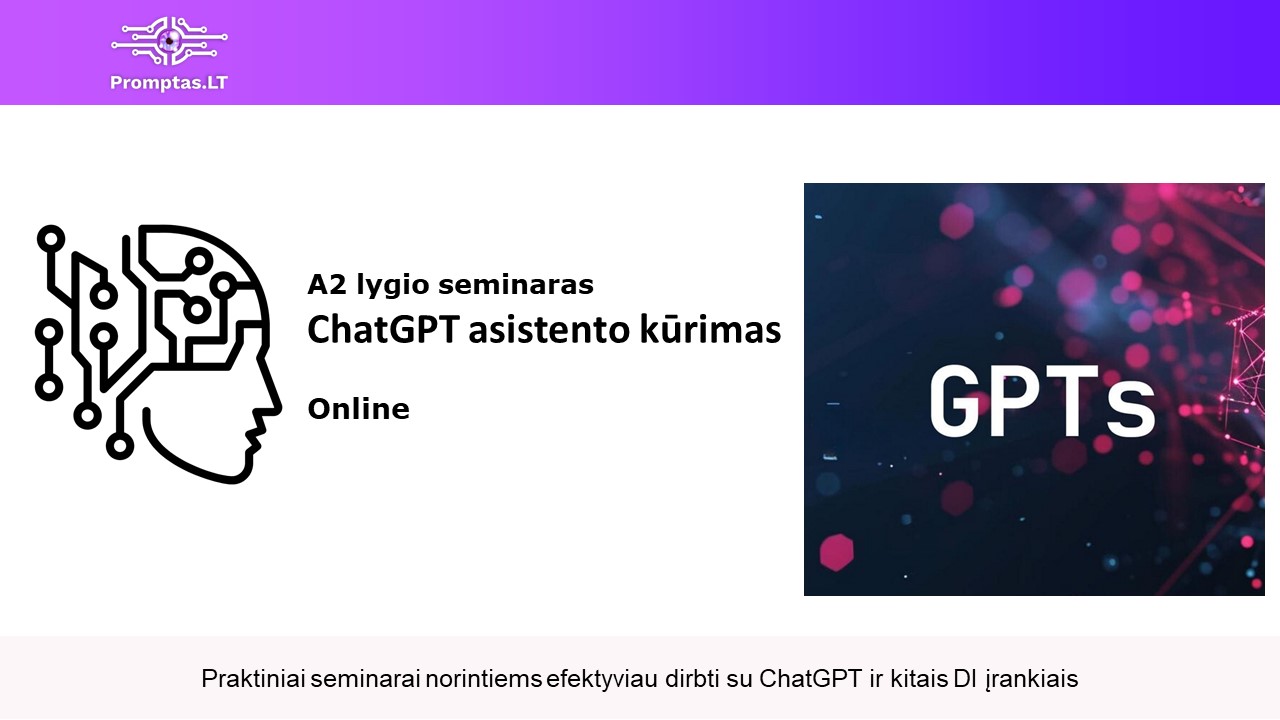 Promptas.LT

A2 lygio seminaras
ChatGPT asistento kūrimas

Online

GPTs

Praktiniai seminarai norintiems efektyviau dirbti su ChatGPT ir kitais DI įrankiais